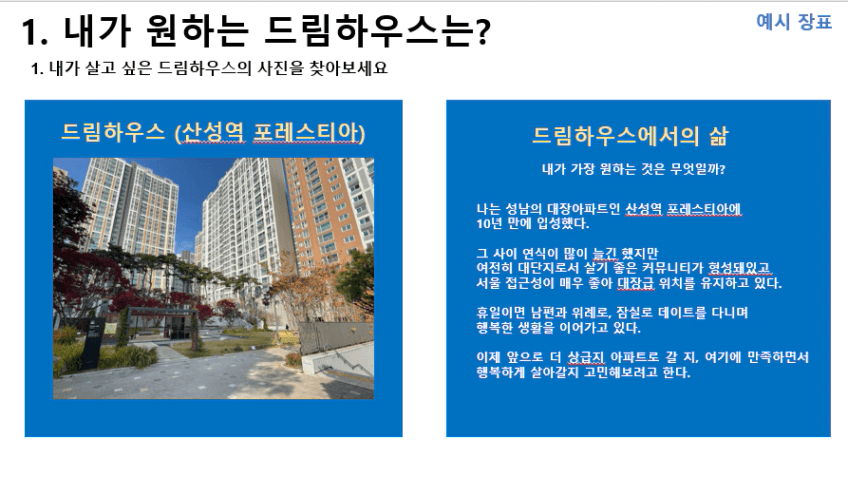 1. 내가 원하는 드림하우스는?

예시 장표

1. 내가 살고 싶은 드림하우스의 사진을 찾아보세요

드림하우스 (산성역 포레스티아)

드림하우스에서의 삶

내가 가장 원하는 것은 무엇일까?

나는 성남의 대장아파트인 산성역 포레스티아에 10년 만에 입성했다.

그 사이 연식이 많이 늘긴 했지만 여전히 대단지로서 살기 좋은 커뮤니티가 형성돼있고 서울 접근성이 매우 좋아 대장급 위치를 유지하고 있다.

휴일이면 남편과 위례로, 잠실로 데이트를 다니며 행복한 생활을 이어가고 있다.

이제 앞으로 더 상급지 아파트로 갈 지, 여기에 만족하면서 행복하게 살아갈지 고민해보려고 한다.